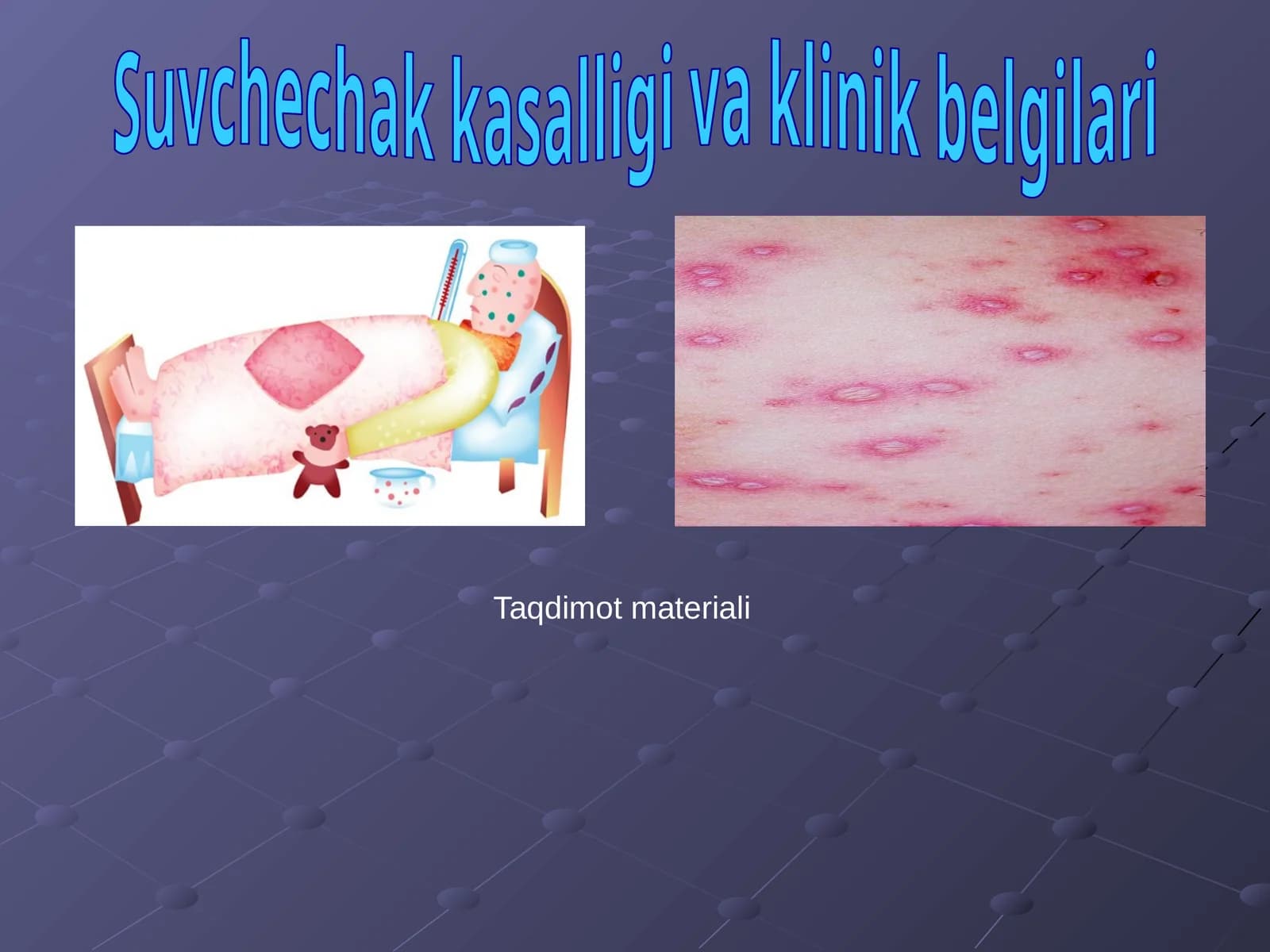 Suvchechak kasalligi va klinik belgilari

Taqdimot materiali